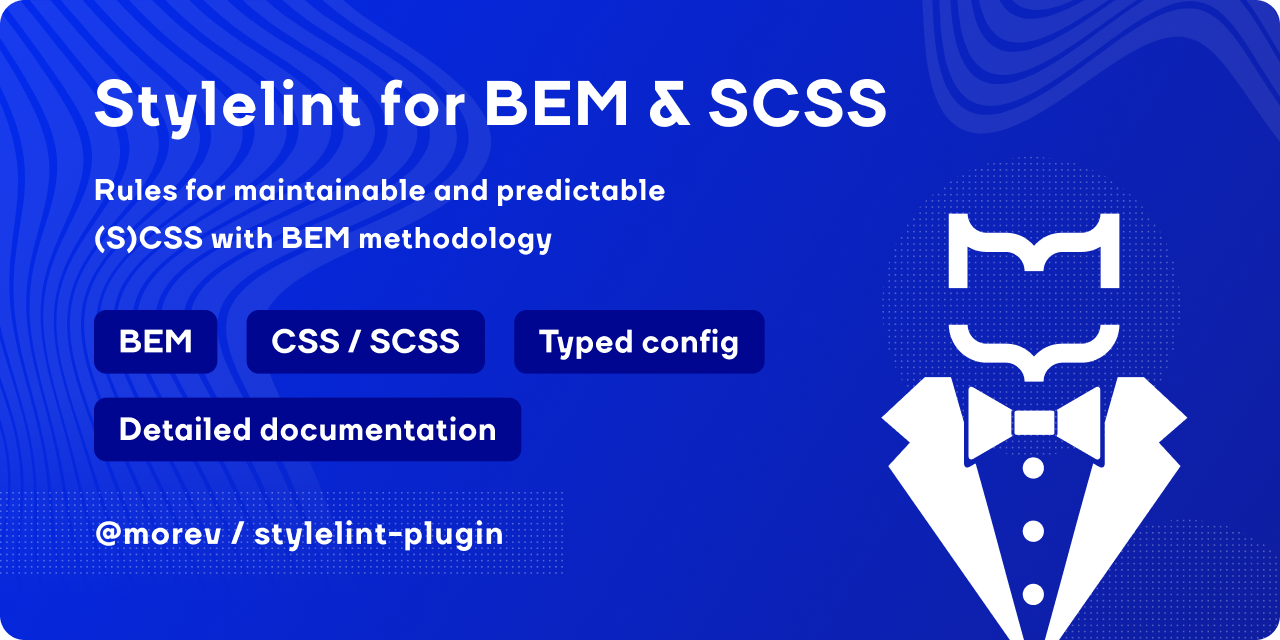 Stylelint for BEM & SCSS

Rules for maintainable and predictable (S)CSS with BEM methodology

BEM

CSS / SCSS

Typed config

Detailed documentation

@morev / stylelint-plugin